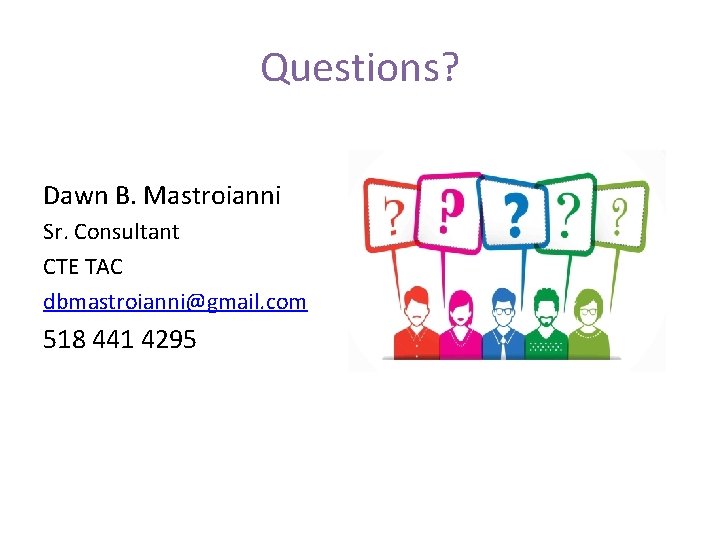 Questions?

Dawn B. Mastroianni

Sr. Consultant

CTE TAC

dbmastroianni@gmail.com

518 441 4295

? ? ? ? ?